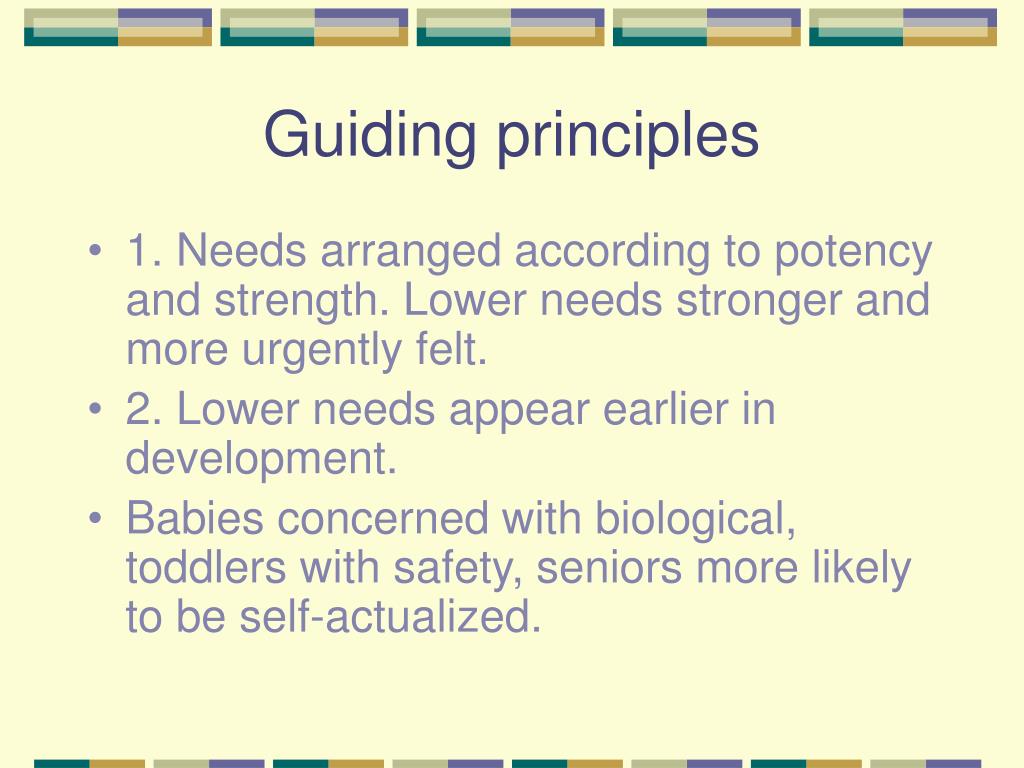 Guiding principles

• 1. Needs arranged according to potency and strength. Lower needs stronger and more urgently felt.
• 2. Lower needs appear earlier in development.
• Babies concerned with biological, toddlers with safety, seniors more likely to be self-actualized.